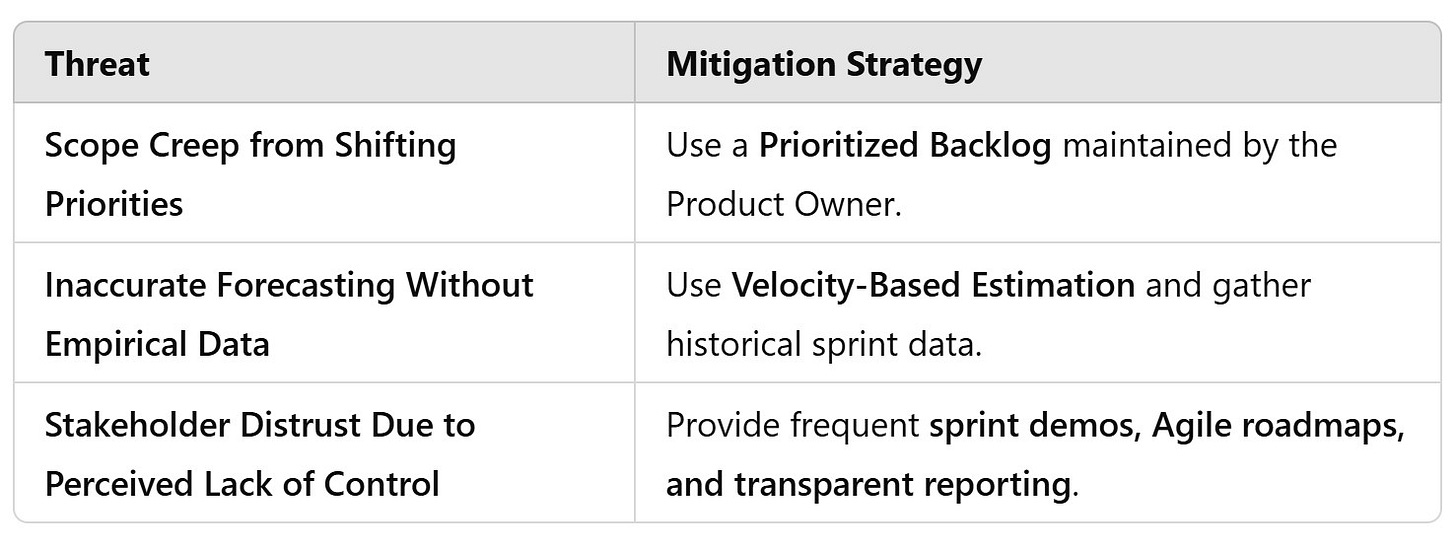 | Threat | Mitigation Strategy |
|---|---|
| Scope Creep from Shifting Priorities | Use a Prioritized Backlog maintained by the Product Owner. |
| Inaccurate Forecasting Without Empirical Data | Use Velocity-Based Estimation and gather historical sprint data. |
| Stakeholder Distrust Due to Perceived Lack of Control | Provide frequent sprint demos, Agile roadmaps, and transparent reporting. |